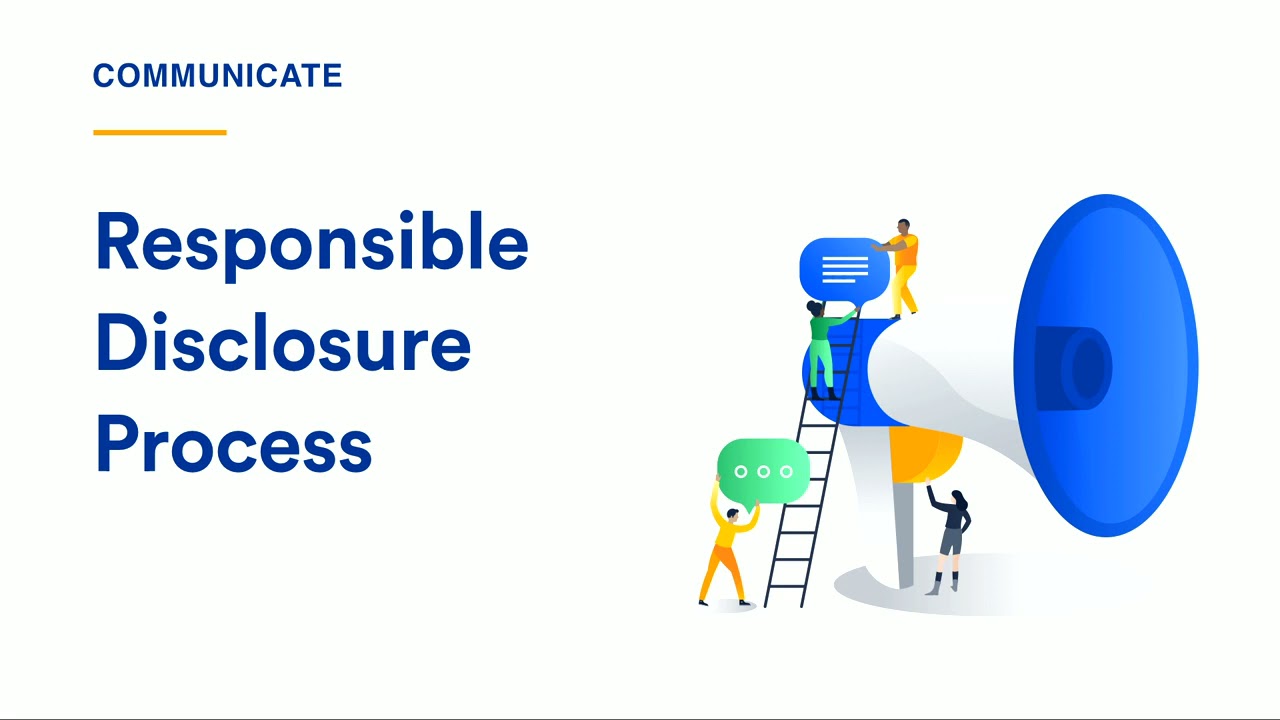 COMMUNICATE

Responsible Disclosure Process